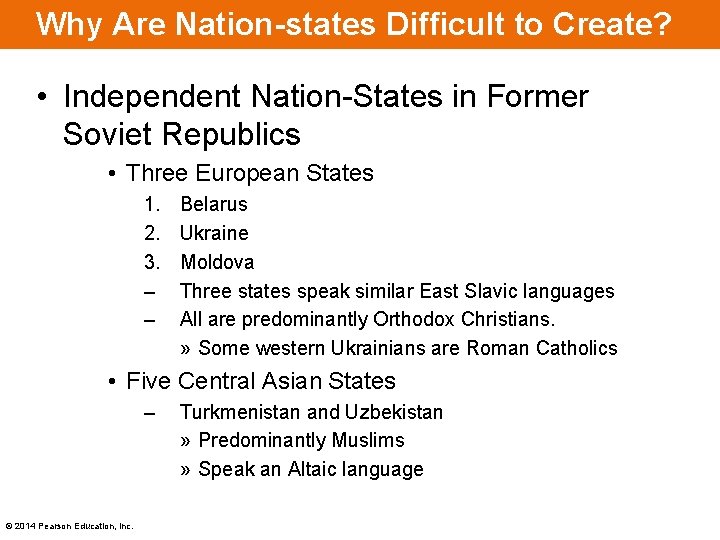 Why Are Nation-states Difficult to Create?

• Independent Nation-States in Former Soviet Republics

• Three European States

1. Belarus
2. Ukraine
3. Moldova

– Three states speak similar East Slavic languages
– All are predominantly Orthodox Christians.

» Some western Ukrainians are Roman Catholics

• Five Central Asian States

– Turkmenistan and Uzbekistan

» Predominantly Muslims
» Speak an Altaic language

© 2014 Pearson Education, Inc.